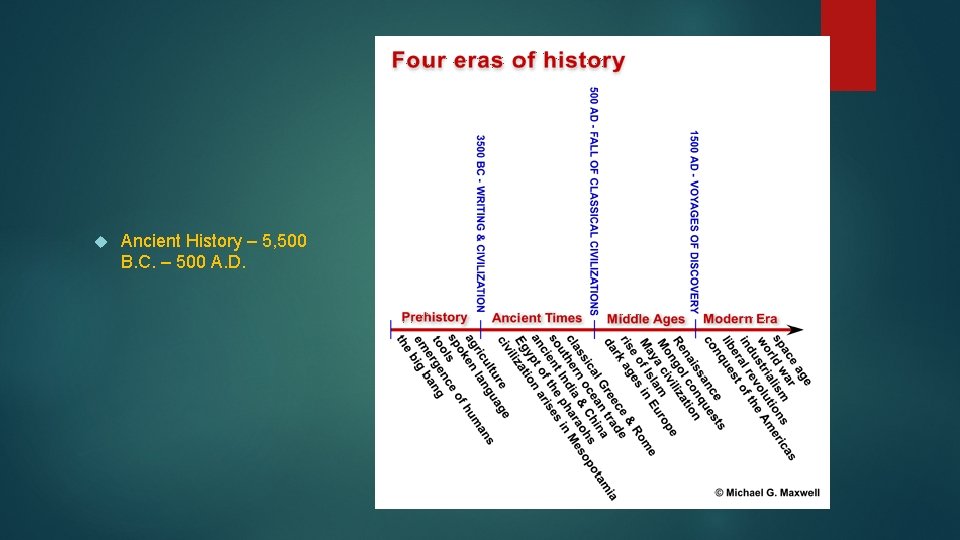 Ancient History – 5,500 B.C. – 500 A.D.

Four eras of history

3500 BC - WRITING & CIVILIZATION

500 AD - FALL OF CLASSICAL CIVILIZATIONS

1500 AD - VOYAGES OF DISCOVERY

Prehistory

Ancient Times

Middle Ages

Modern Era

the big bang
emergence of humans
tools
spoken language
agriculture
civilization arises in Mesopotamia
Egypt of the pharaohs
ancient India & China
southern ocean trade
classical Greece & Rome
dark ages in Europe
rise of Islam
Maya civilization
Mongol conquests
Renaissance
conquest of the Americas
liberal revolutions
industrialism
world war
space age

© Michael G. Maxwell